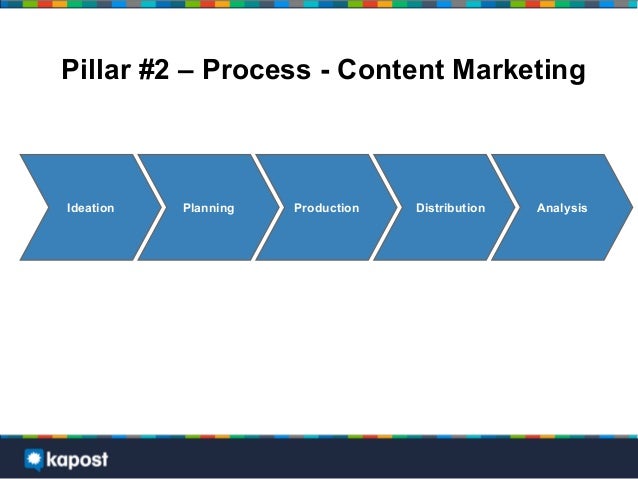 Pillar #2 – Process - Content Marketing

Ideation

Planning

Production

Distribution

Analysis

kapost